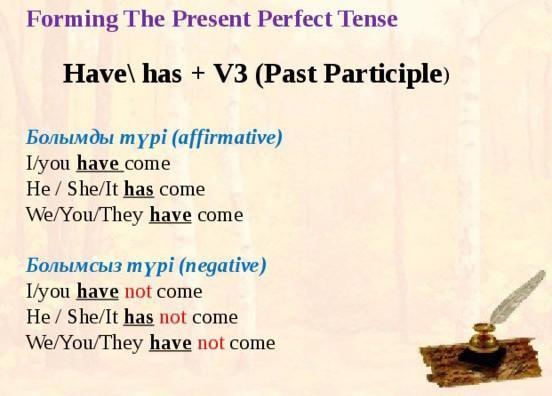 Forming The Present Perfect Tense

Have\ has + V3 (Past Participle)

Болымды түрі (affirmative)
I/you have come
He / She/It has come
We/You/They have come

Болымсыз түрі (negative)
I/you have not come
He / She/It has not come
We/You/They have not come